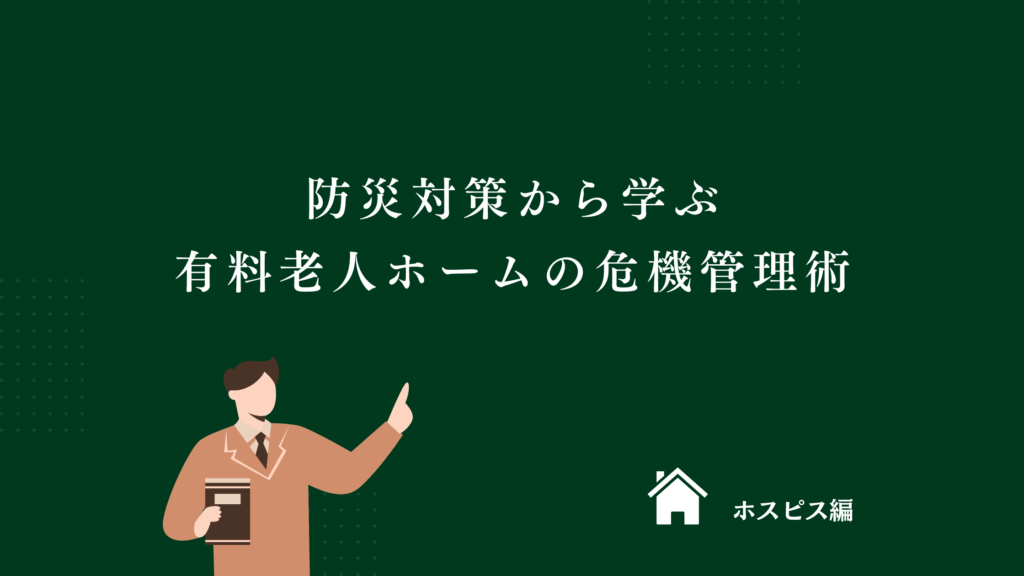 防災対策から学ぶ
有料老人ホームの危機管理術

ホスピス編